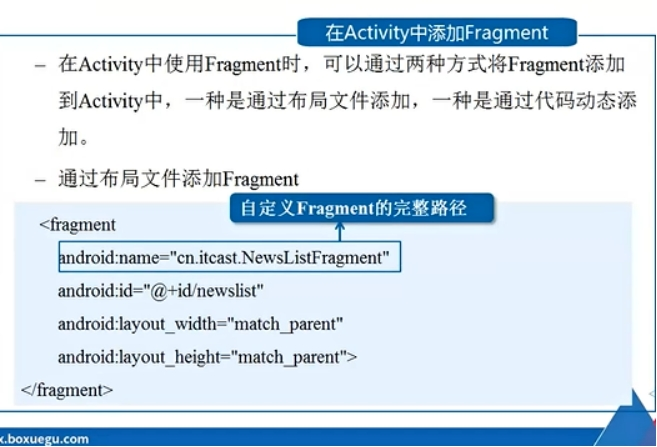 在Activity中添加Fragment

– 在Activity中使用Fragment时，可以通过两种方式将Fragment添加到Activity中，一种是通过布局文件添加，一种是通过代码动态添加。

– 通过布局文件添加Fragment

自定义Fragment的完整路径

<fragment
android:name="cn.itcast.NewsListFragment"
android:id="@+id/newslist"
android:layout_width="match_parent"
android:layout_height="match_parent">
</fragment>

x.boxuegu.com